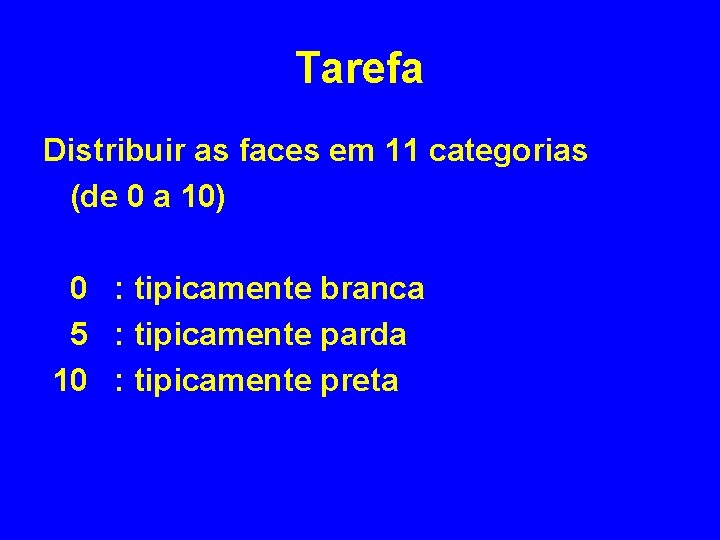 Tarefa

Distribuir as faces em 11 categorias (de 0 a 10)

0 : tipicamente branca
5 : tipicamente parda
10 : tipicamente preta